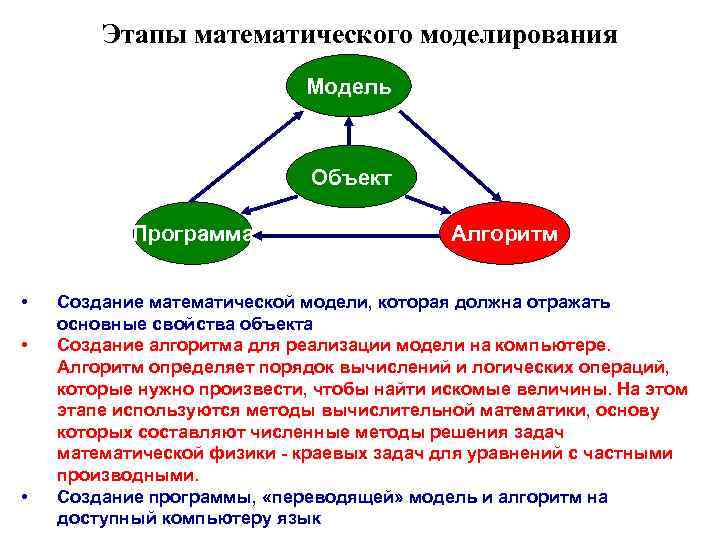 Этапы математического моделирования

Модель

Объект

Программа

Алгоритм

• Создание математической модели, которая должна отражать основные свойства объекта

• Создание алгоритма для реализации модели на компьютере. Алгоритм определяет порядок вычислений и логических операций, которые нужно произвести, чтобы найти искомые величины. На этом этапе используются методы вычислительной математики, основу которых составляют численные методы решения задач математической физики - краевых задач для уравнений с частными производными.

• Создание программы, «переводящей» модель и алгоритм на доступный компьютеру язык